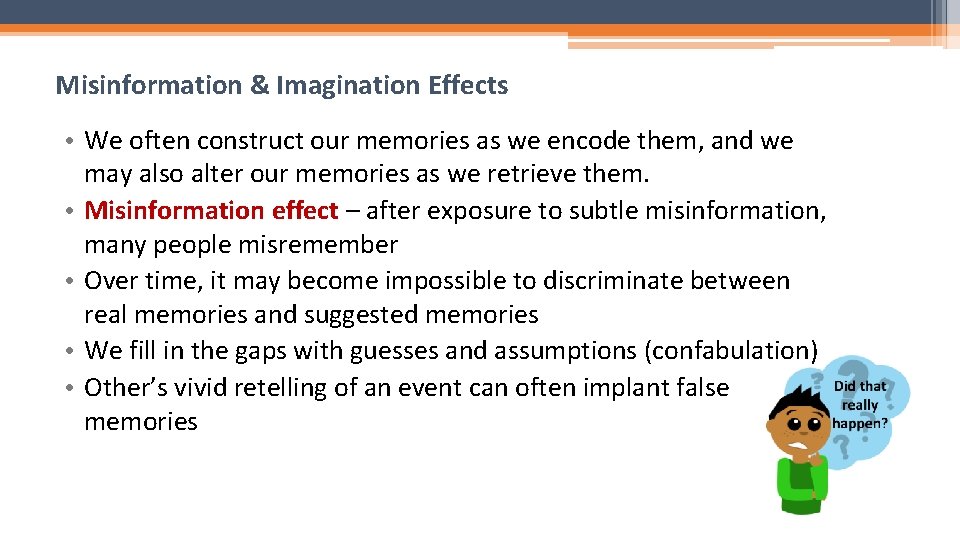 Misinformation & Imagination Effects

• We often construct our memories as we encode them, and we may also alter our memories as we retrieve them.
• Misinformation effect – after exposure to subtle misinformation, many people misremember
• Over time, it may become impossible to discriminate between real memories and suggested memories
• We fill in the gaps with guesses and assumptions (confabulation)
• Other's vivid retelling of an event can often implant false memories

Did that really happen?